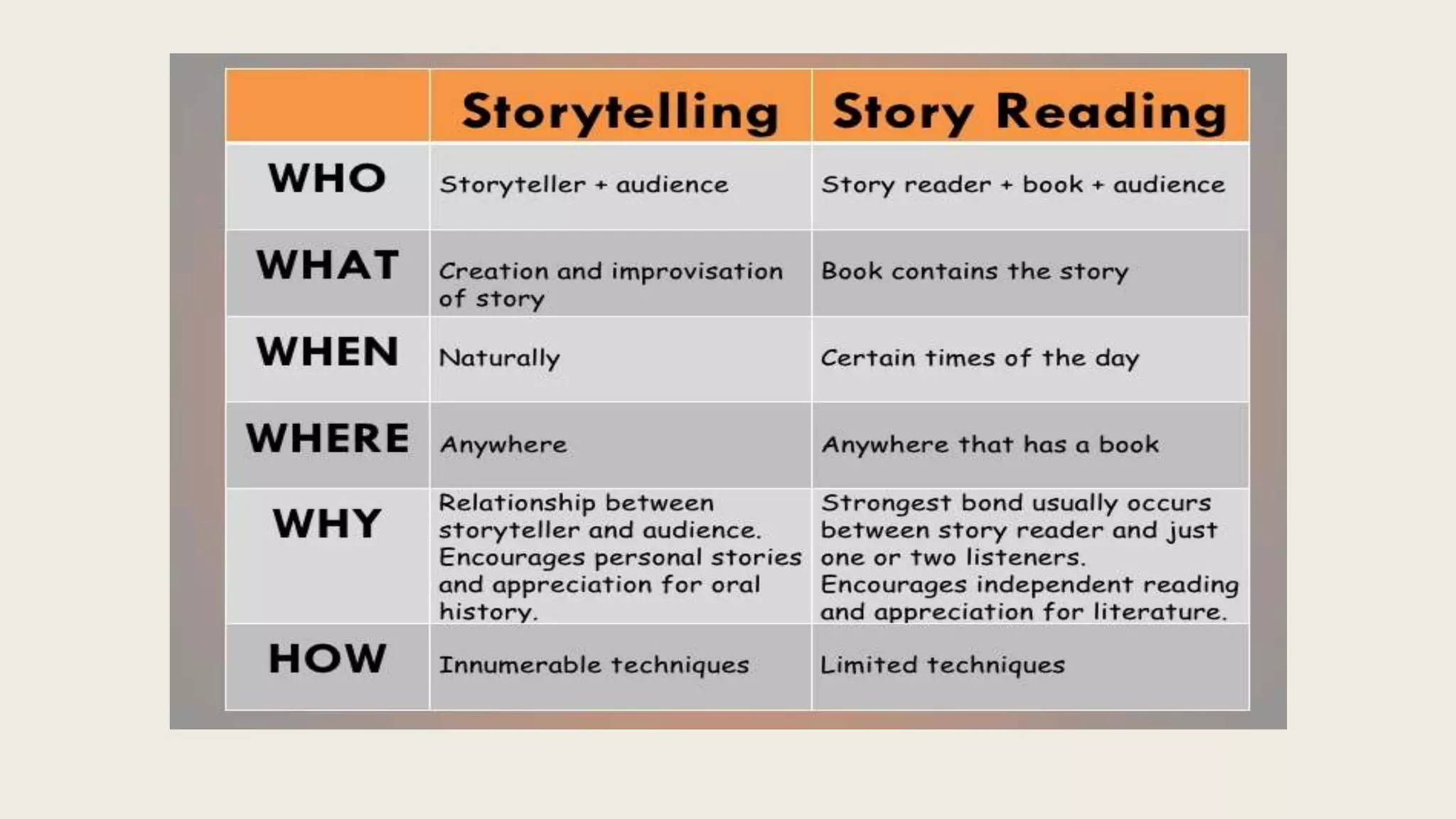 | | Storytelling | Story Reading |
|---|---|---|
| WHO | Storyteller + audience | Story reader + book + audience |
| WHAT | Creation and improvisation of story | Book contains the story |
| WHEN | Naturally | Certain times of the day |
| WHERE | Anywhere | Anywhere that has a book |
| WHY | Relationship between storyteller and audience. Encourages personal stories and appreciation for oral history. | Strongest bond usually occurs between story reader and just one or two listeners. Encourages independent reading and appreciation for literature. |
| HOW | Innumerable techniques | Limited techniques |